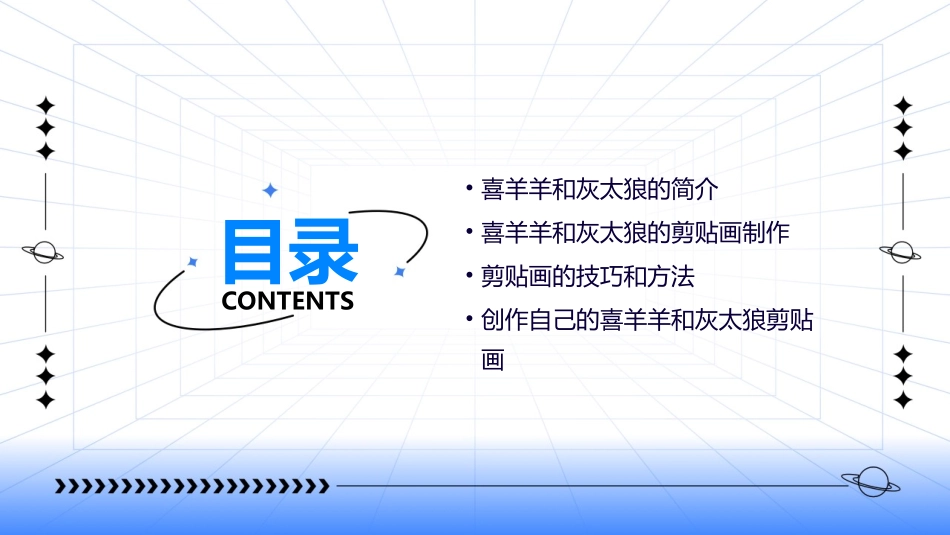 目录
CONTENTS

• 喜羊羊和灰太狼的简介
• 喜羊羊和灰太狼的剪贴画制作
• 剪贴画的技巧和方法
• 创作自己的喜羊羊和灰太狼剪贴画